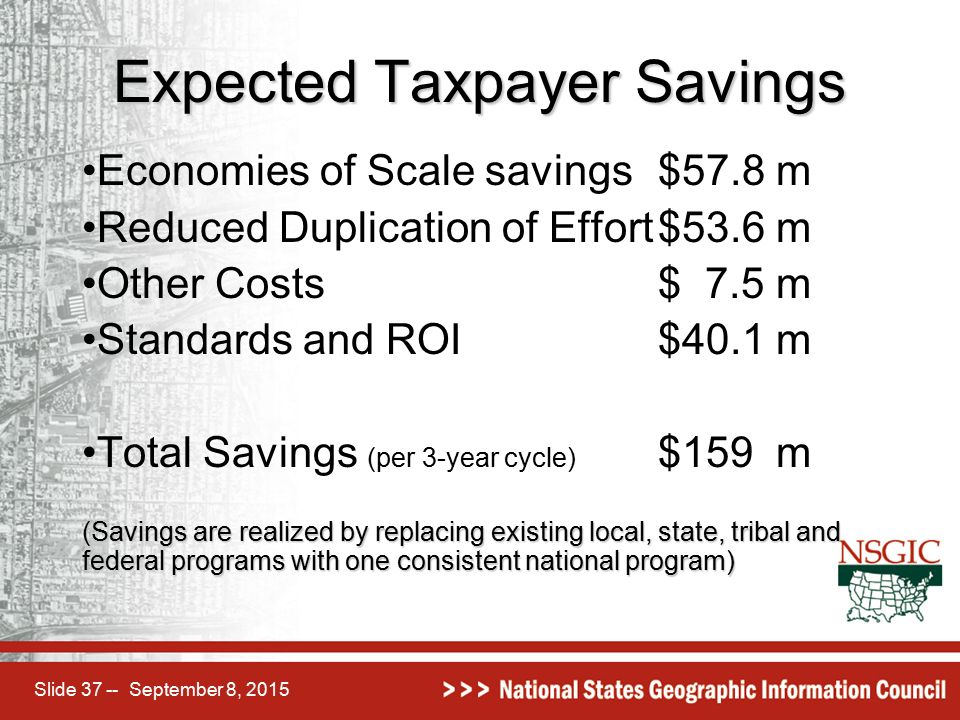 Expected Taxpayer Savings

•Economies of Scale savings $57.8 m
•Reduced Duplication of Effort $53.6 m
•Other Costs $ 7.5 m
•Standards and ROI $40.1 m

•Total Savings (per 3-year cycle) $159 m

(Savings are realized by replacing existing local, state, tribal and federal programs with one consistent national program)

NSGIC

Slide 37 -- September 8, 2015

>>> National States Geographic Information Council